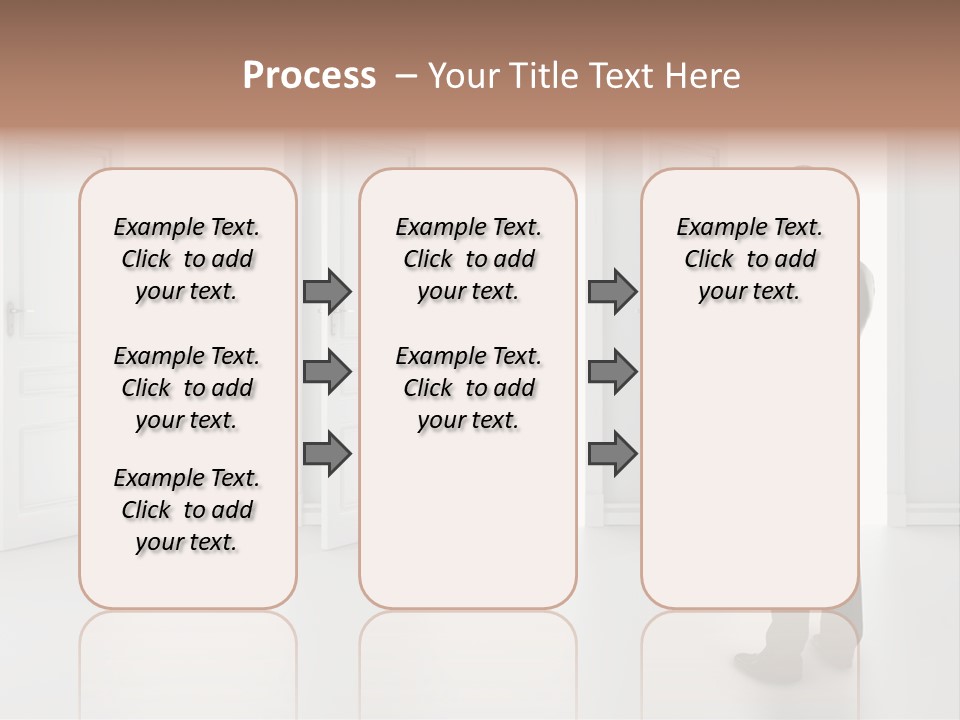 Process – Your Title Text Here

Example Text. Click to add your text.

Example Text. Click to add your text.

Example Text. Click to add your text.

Example Text. Click to add your text.

Example Text. Click to add your text.

Example Text. Click to add your text.